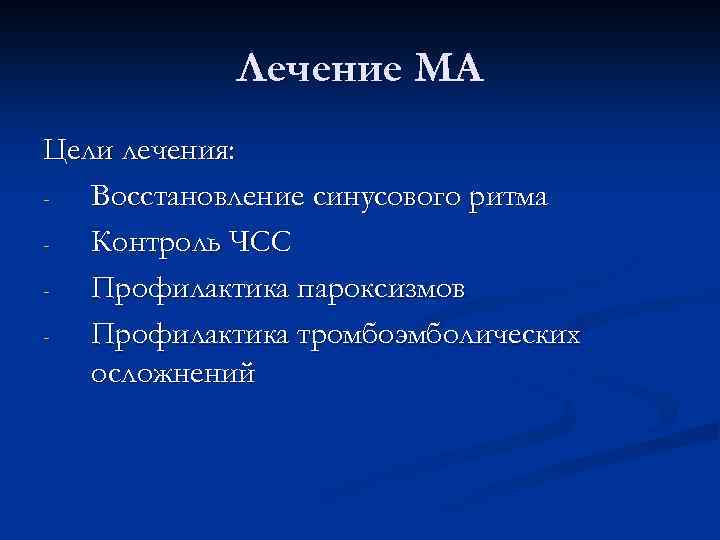 Лечение МА

Цели лечения:

- Восстановление синусового ритма
- Контроль ЧСС
- Профилактика пароксизмов
- Профилактика тромбоэмболических осложнений